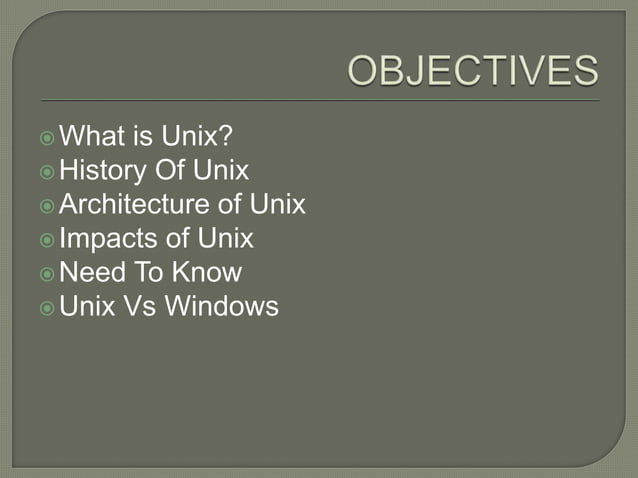 OBJECTIVES

What is Unix?
History Of Unix
Architecture of Unix
Impacts of Unix
Need To Know
Unix Vs Windows